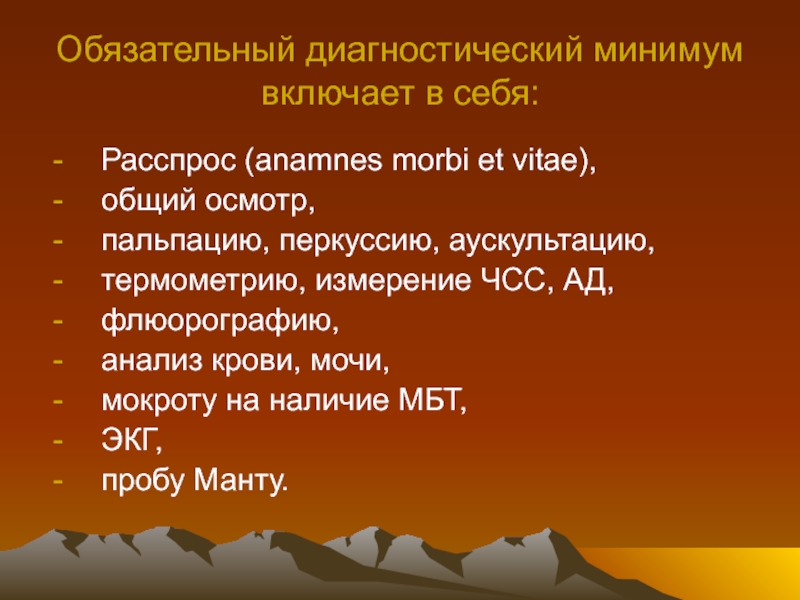 Обязательный диагностический минимум включает в себя:

- Расспрос (anamnes morbi et vitae),
- общий осмотр,
- пальпацию, перкуссию, аускультацию,
- термометрию, измерение ЧСС, АД,
- флюорографию,
- анализ крови, мочи,
- мокроту на наличие МБТ,
- ЭКГ,
- пробу Манту.